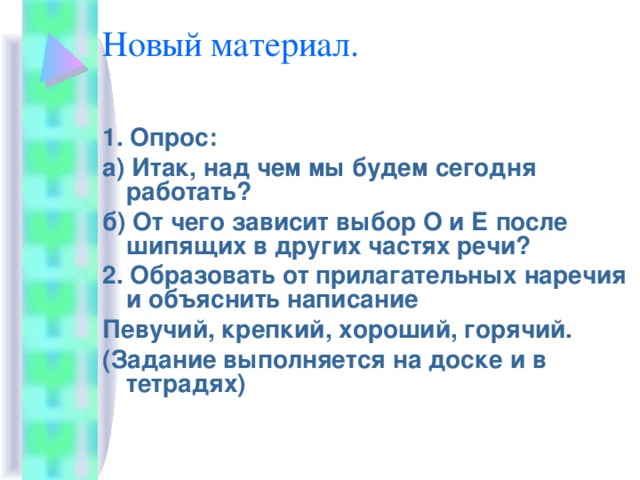 Новый материал.

1. Опрос:

а) Итак, над чем мы будем сегодня работать?

б) От чего зависит выбор О и Е после шипящих в других частях речи?

2. Образовать от прилагательных наречия и объяснить написание

Певучий, крепкий, хороший, горячий.

(Задание выполняется на доске и в тетрадях)